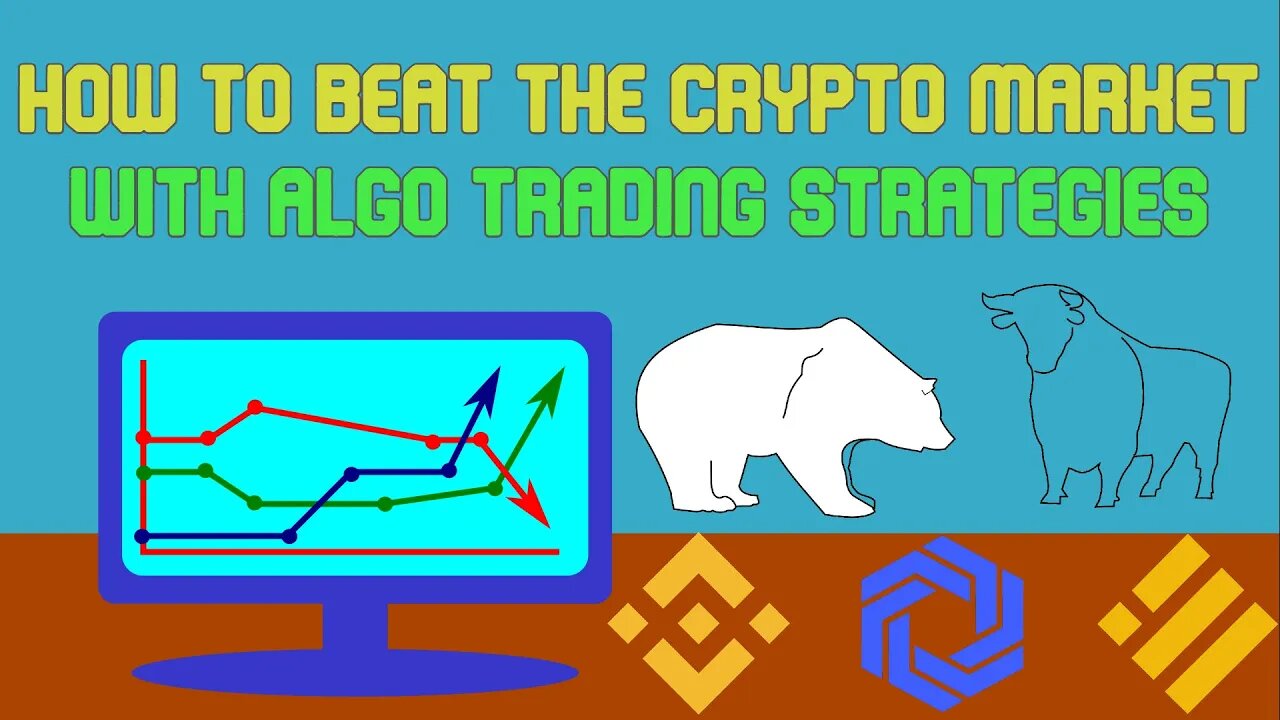 HOW TO BEAT THE CRYPTO MARKET
WITH ALGO TRADING STRATEGIES